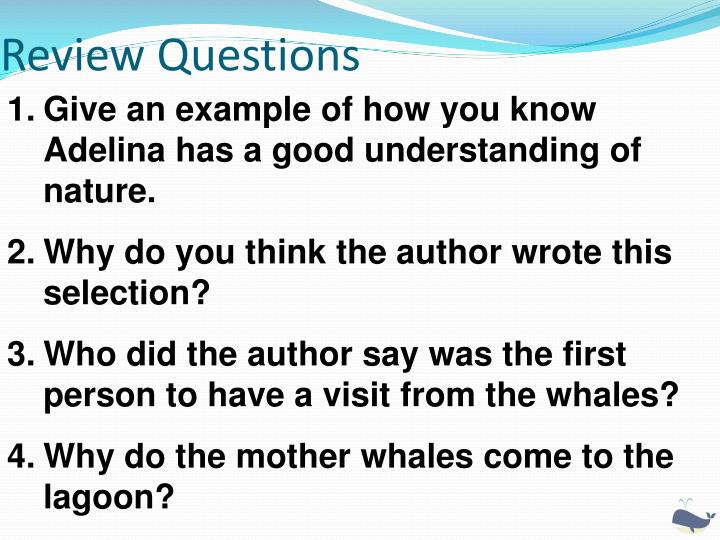 Review Questions

1. Give an example of how you know Adelina has a good understanding of nature.

2. Why do you think the author wrote this selection?

3. Who did the author say was the first person to have a visit from the whales?

4. Why do the mother whales come to the lagoon?